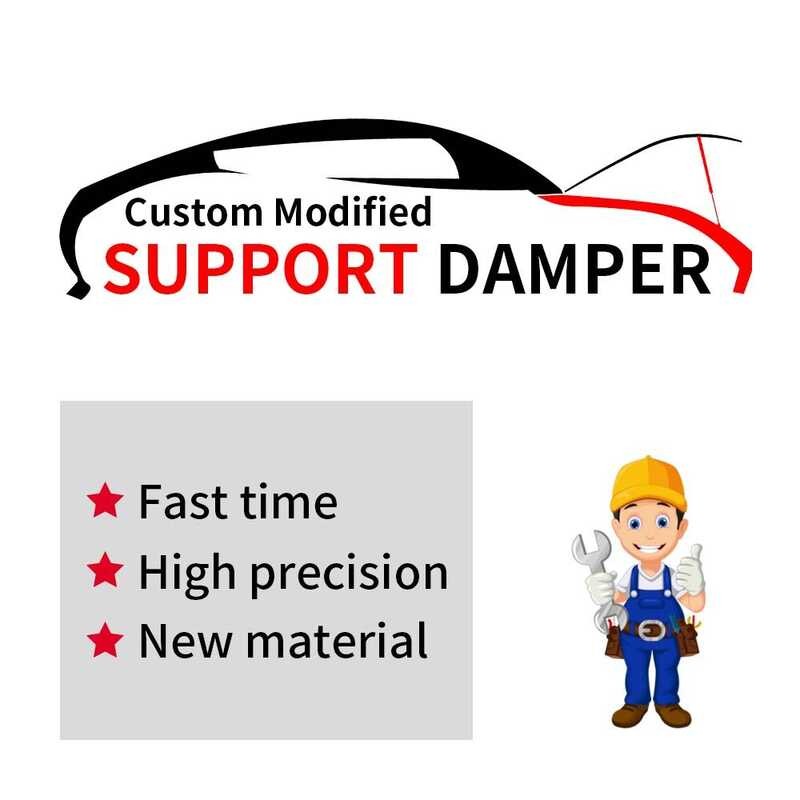 Custom Modified
SUPPORT DAMPER

★ Fast time
★ High precision
★ New material